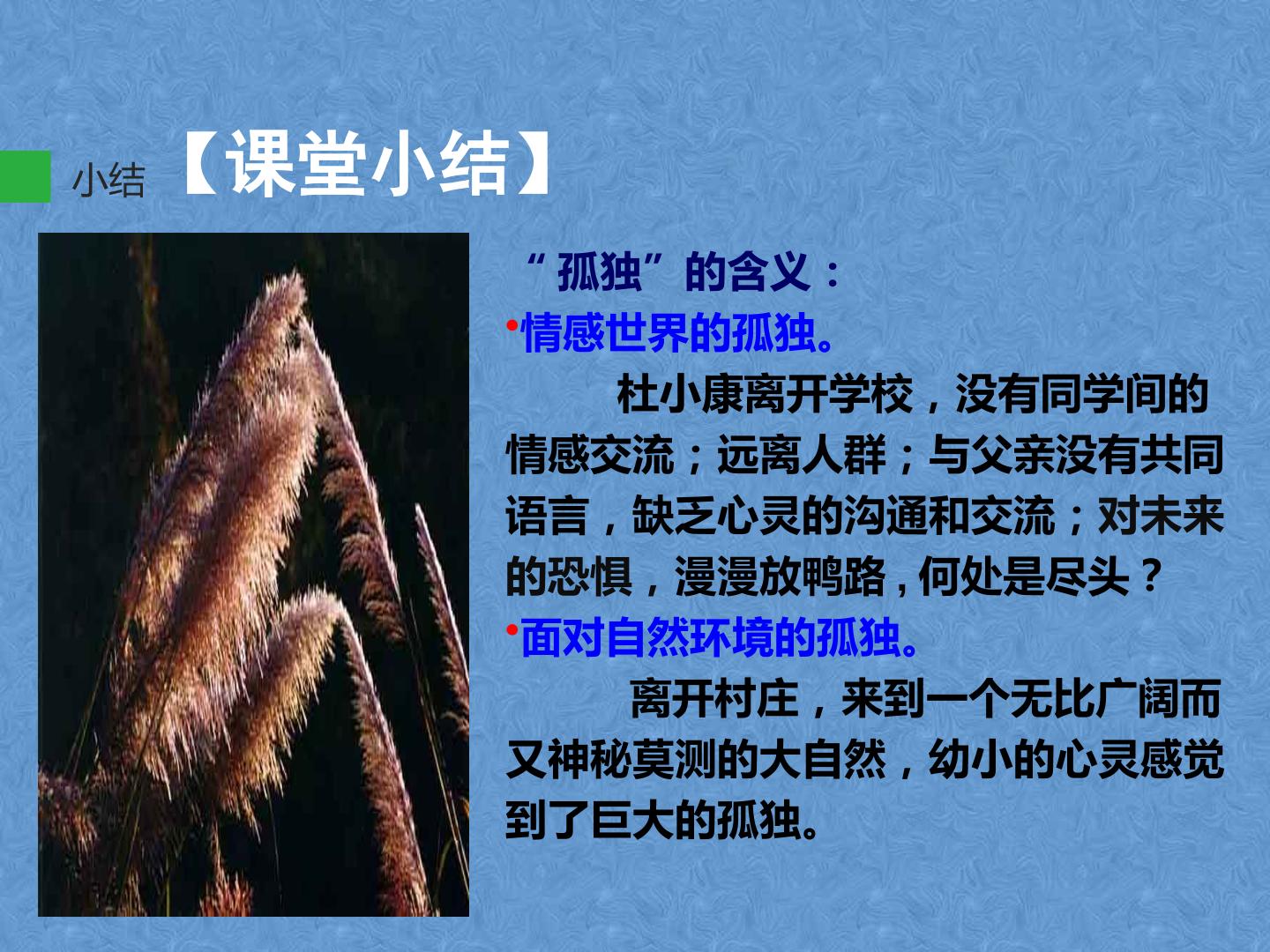 小结 【课堂小结】

“孤独”的含义：

•情感世界的孤独。

杜小康离开学校，没有同学间的情感交流；远离人群；与父亲没有共同语言，缺乏心灵的沟通和交流；对未来的恐惧，漫漫放鸭路，何处是尽头？

•面对自然环境的孤独。

离开村庄，来到一个无比广阔而又神秘莫测的大自然，幼小的心灵感觉到了巨大的孤独。